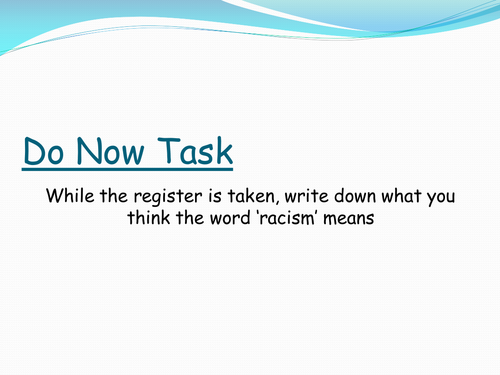 Do Now Task

While the register is taken, write down what you think the word ‘racism’ means